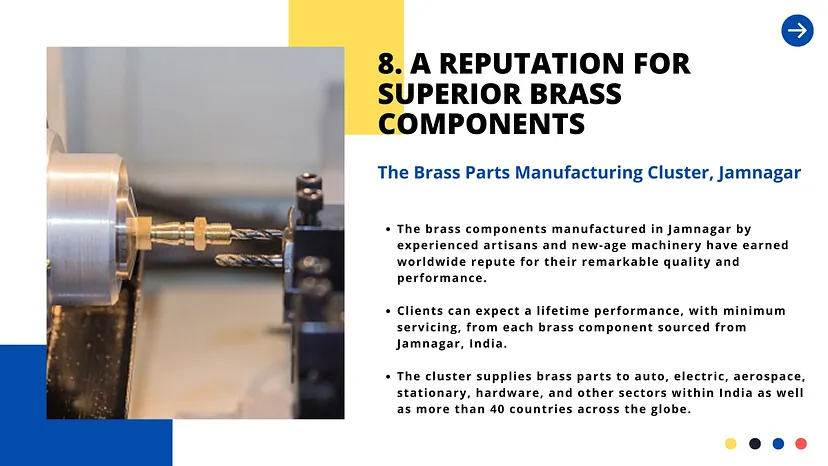 8. A REPUTATION FOR SUPERIOR BRASS COMPONENTS

The Brass Parts Manufacturing Cluster, Jamnagar

• The brass components manufactured in Jamnagar by experienced artisans and new-age machinery have earned worldwide repute for their remarkable quality and performance.

• Clients can expect a lifetime performance, with minimum servicing, from each brass component sourced from Jamnagar, India.

• The cluster supplies brass parts to auto, electric, aerospace, stationary, hardware, and other sectors within India as well as more than 40 countries across the globe.